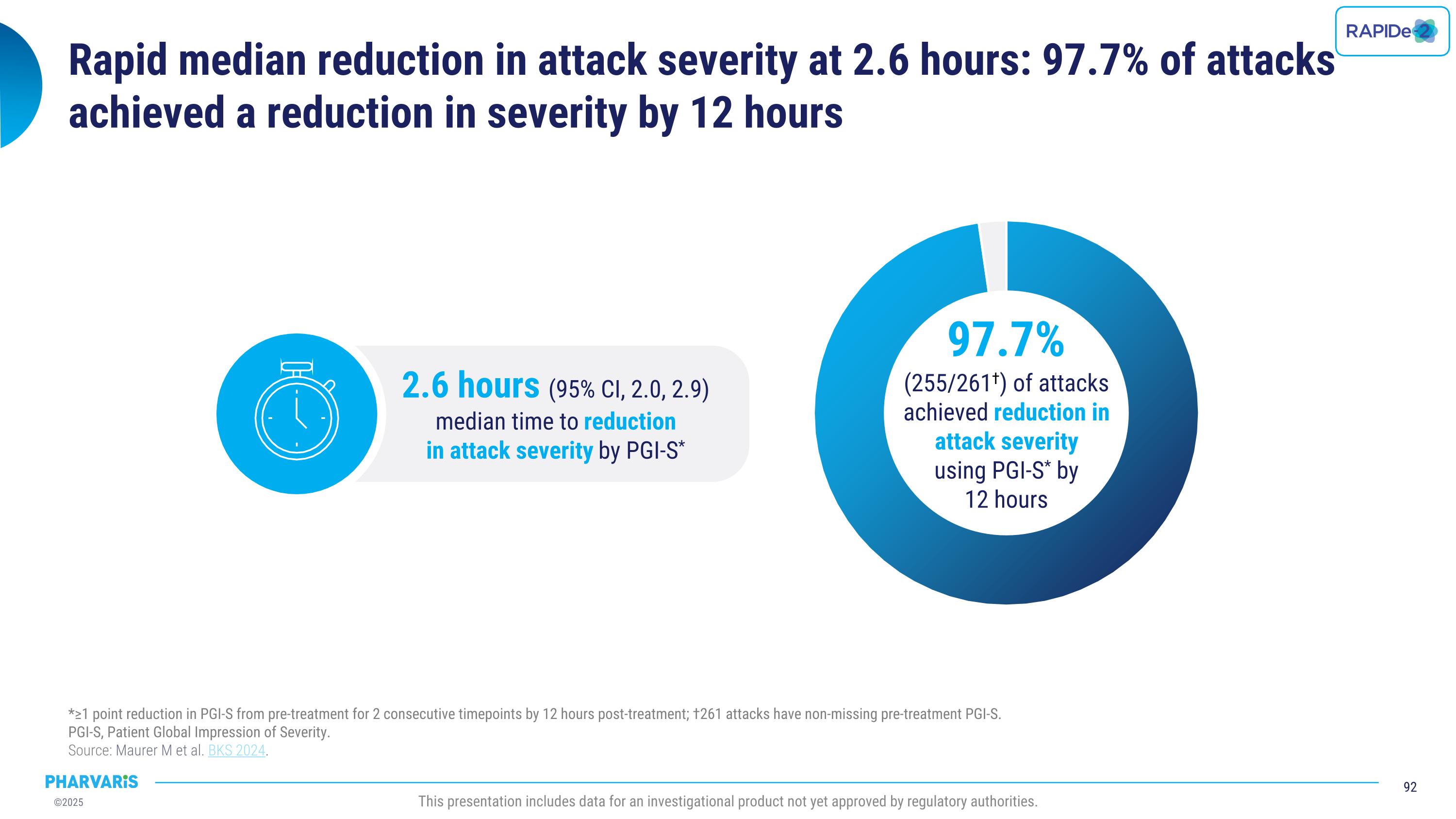 RAPIDe-2

Rapid median reduction in attack severity at 2.6 hours: 97.7% of attacks achieved a reduction in severity by 12 hours

2.6 hours (95% CI, 2.0, 2.9) median time to reduction in attack severity by PGI-S*

97.7%
(255/261†) of attacks achieved reduction in attack severity using PGI-S* by 12 hours

*≥1 point reduction in PGI-S from pre-treatment for 2 consecutive timepoints by 12 hours post-treatment; †261 attacks have non-missing pre-treatment PGI-S.
PGI-S, Patient Global Impression of Severity.
Source: Maurer M et al. BKS 2024.

PHARVARIS
©2025

This presentation includes data for an investigational product not yet approved by regulatory authorities.

92